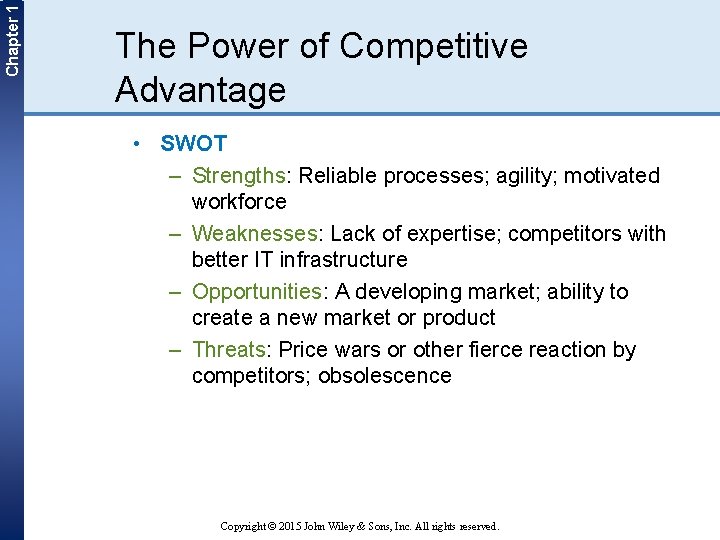 Chapter 1

The Power of Competitive Advantage

• SWOT
– Strengths: Reliable processes; agility; motivated workforce
– Weaknesses: Lack of expertise; competitors with better IT infrastructure
– Opportunities: A developing market; ability to create a new market or product
– Threats: Price wars or other fierce reaction by competitors; obsolescence

Copyright © 2015 John Wiley & Sons, Inc. All rights reserved.